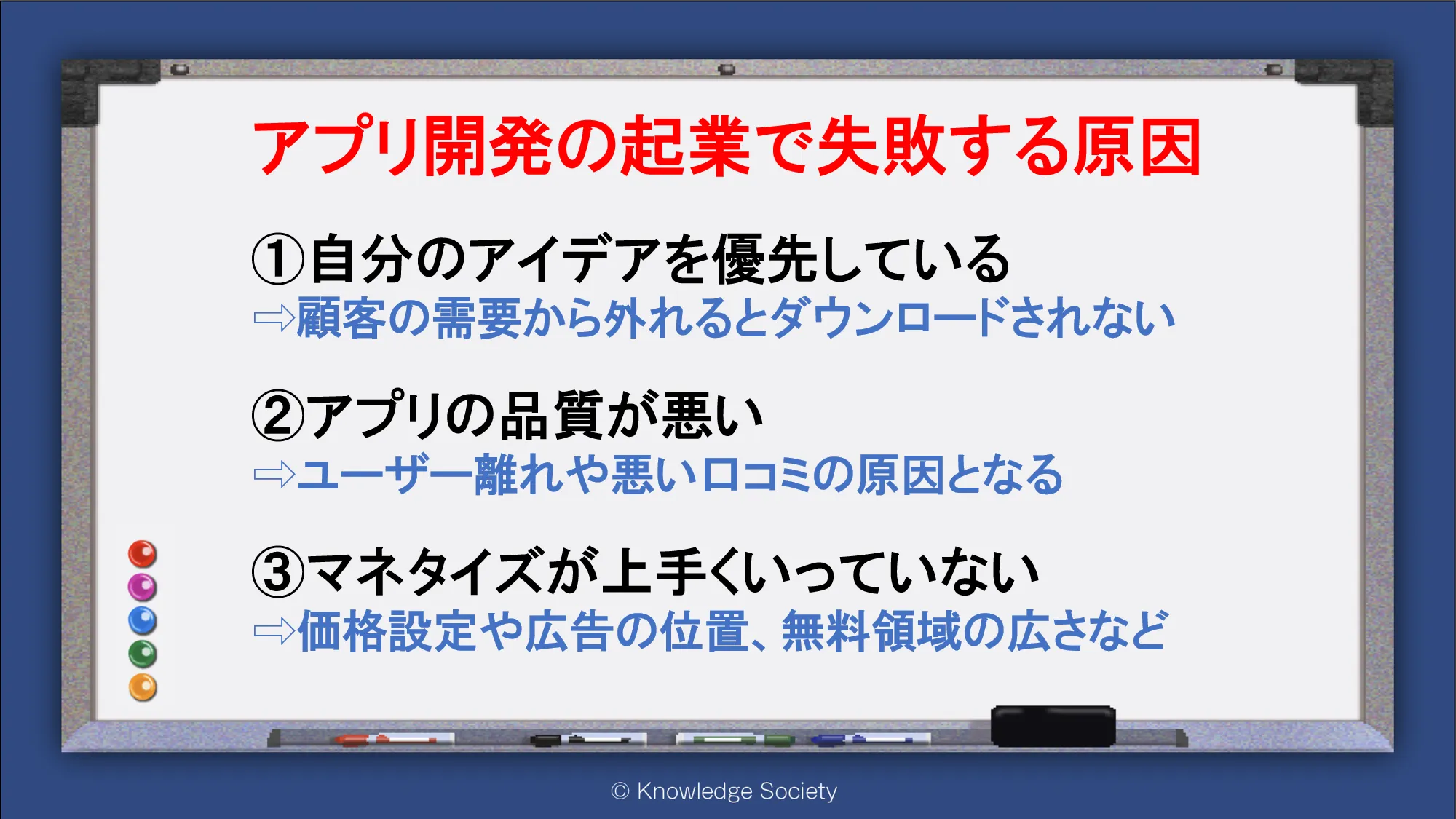 アプリ開発の起業で失敗する原因

①自分のアイデアを優先している
⇨顧客の需要から外れるとダウンロードされない

②アプリの品質が悪い
⇨ユーザー離れや悪い口コミの原因となる

③マネタイズが上手くいっていない
⇨価格設定や広告の位置、無料領域の広さなど

© Knowledge Society